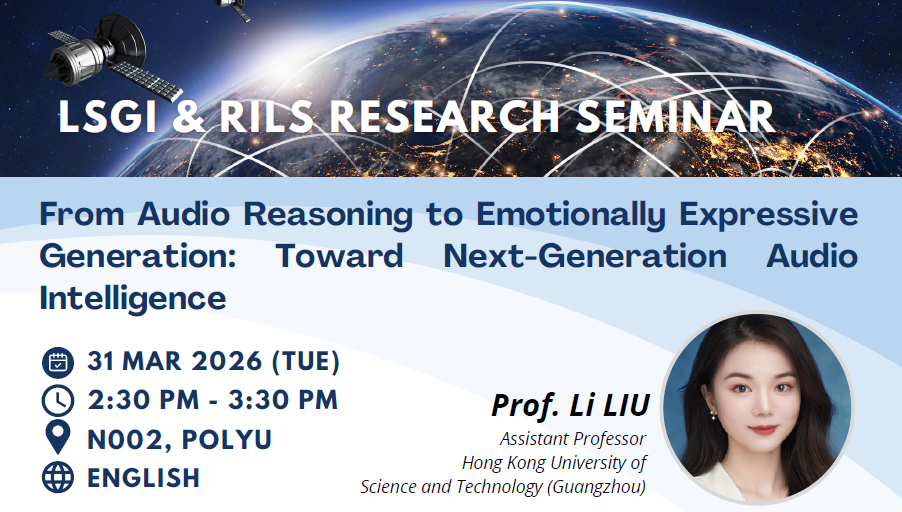 LSGI & RILS RESEARCH SEMINAR

From Audio Reasoning to Emotionally Expressive Generation: Toward Next-Generation Audio Intelligence

31 MAR 2026 (TUE)
2:30 PM - 3:30 PM
N002, POLYU
ENGLISH

Prof. Li LIU
Assistant Professor
Hong Kong University of Science and Technology (Guangzhou)